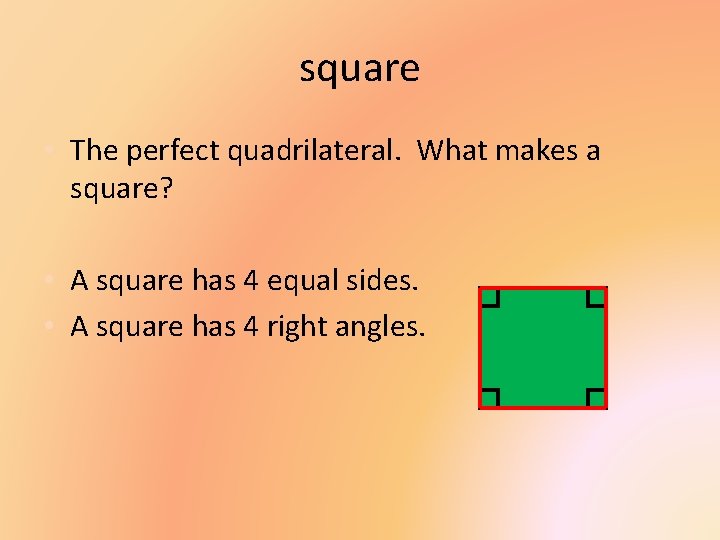 square

• The perfect quadrilateral. What makes a square?

• A square has 4 equal sides.
• A square has 4 right angles.